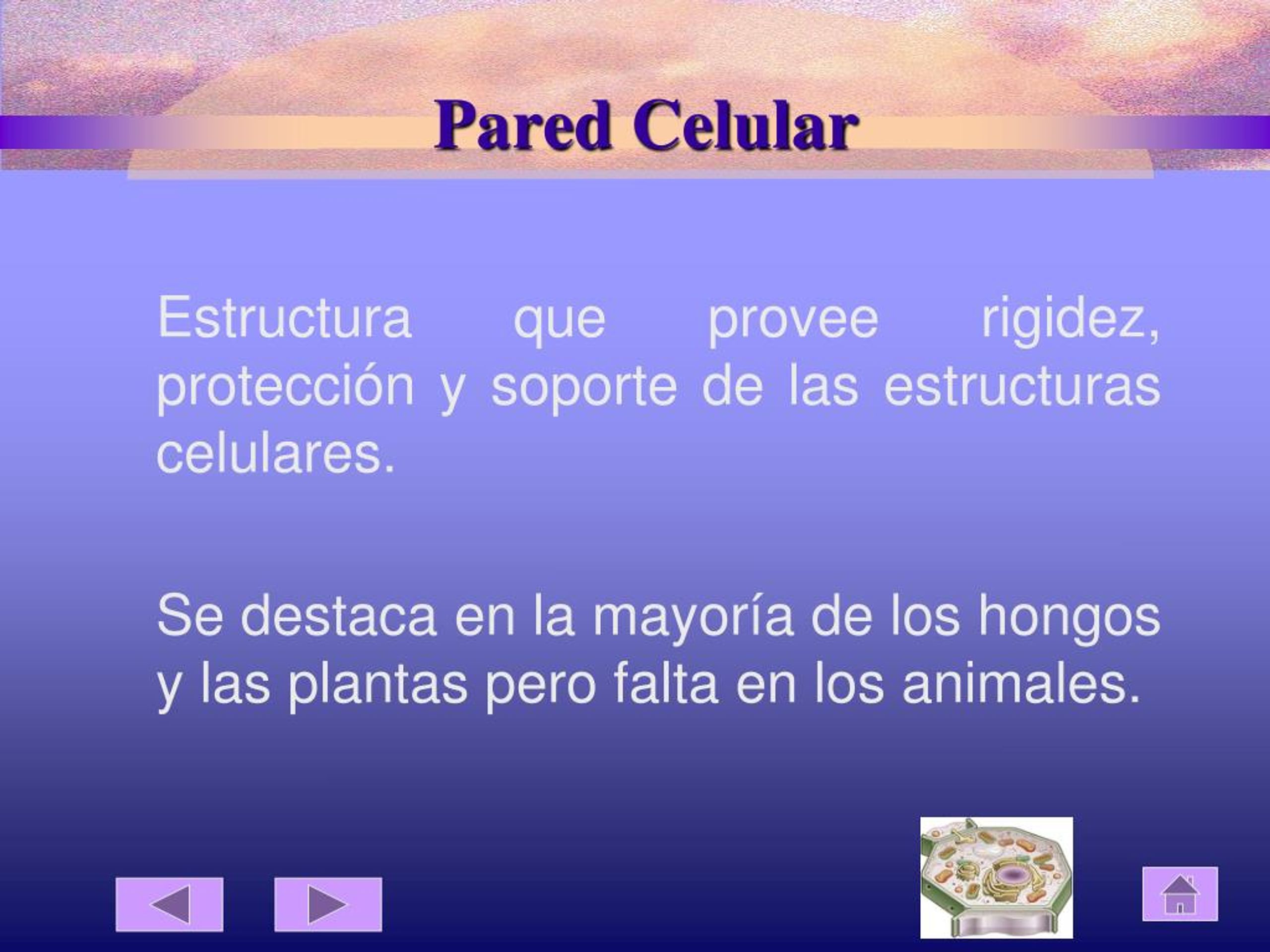 Pared Celular

Estructura que provee rigidez, protección y soporte de las estructuras celulares.

Se destaca en la mayoría de los hongos y las plantas pero falta en los animales.